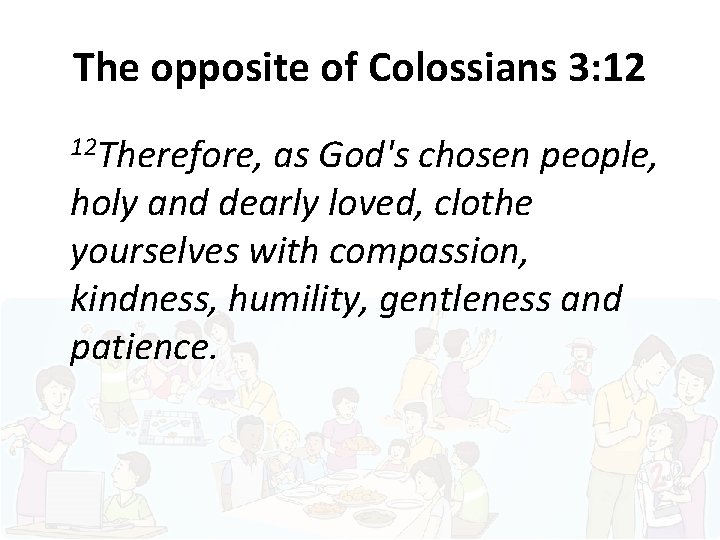 The opposite of Colossians 3:12

$^{12}$Therefore, as God's chosen people, holy and dearly loved, clothe yourselves with compassion, kindness, humility, gentleness and patience.